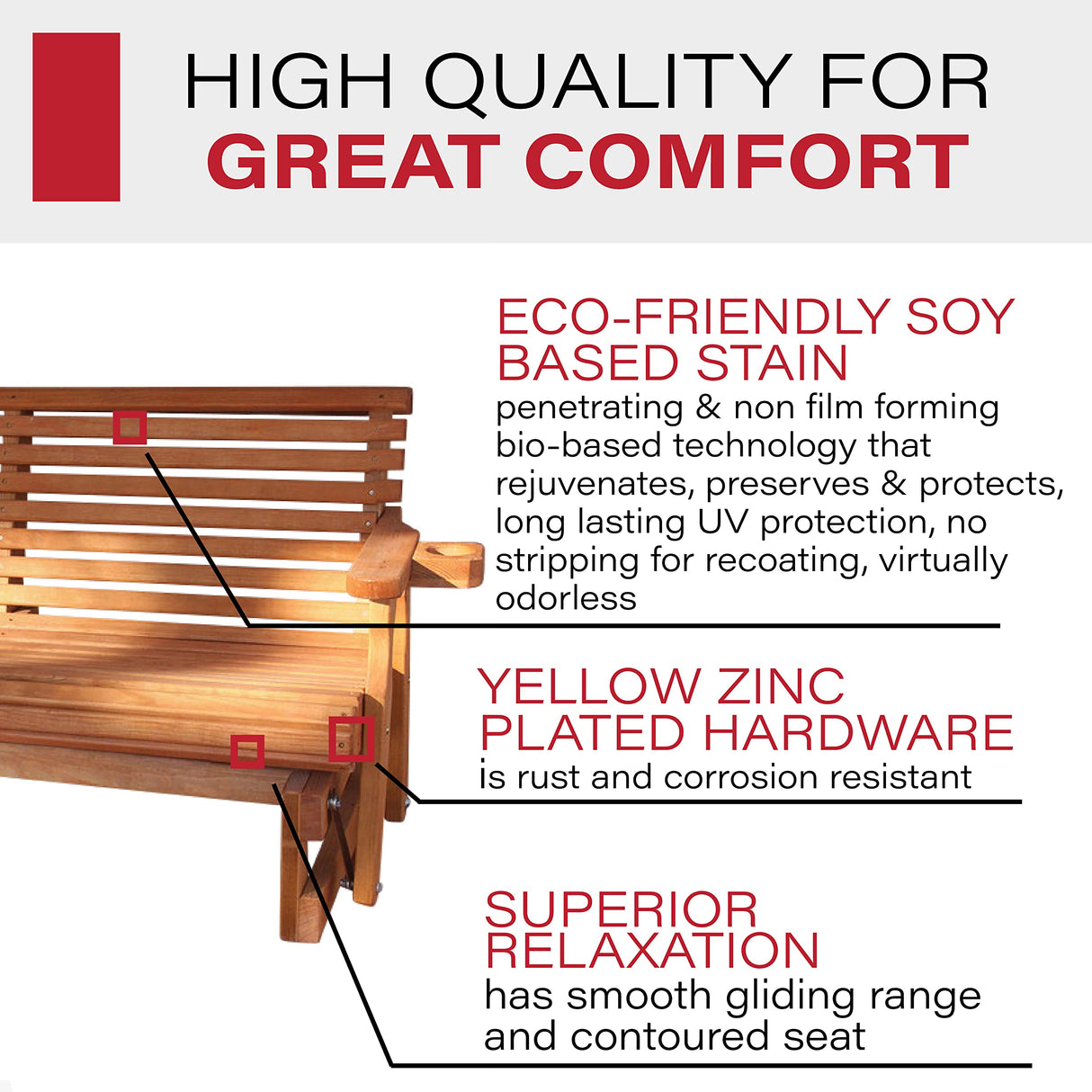 HIGH QUALITY FOR
GREAT COMFORT

ECO-FRIENDLY SOY BASED STAIN
penetrating & non film forming bio-based technology that rejuvenates, preserves & protects, long lasting UV protection, no stripping for recoating, virtually odorless

YELLOW ZINC PLATED HARDWARE
is rust and corrosion resistant

SUPERIOR RELAXATION
has smooth gliding range and contoured seat